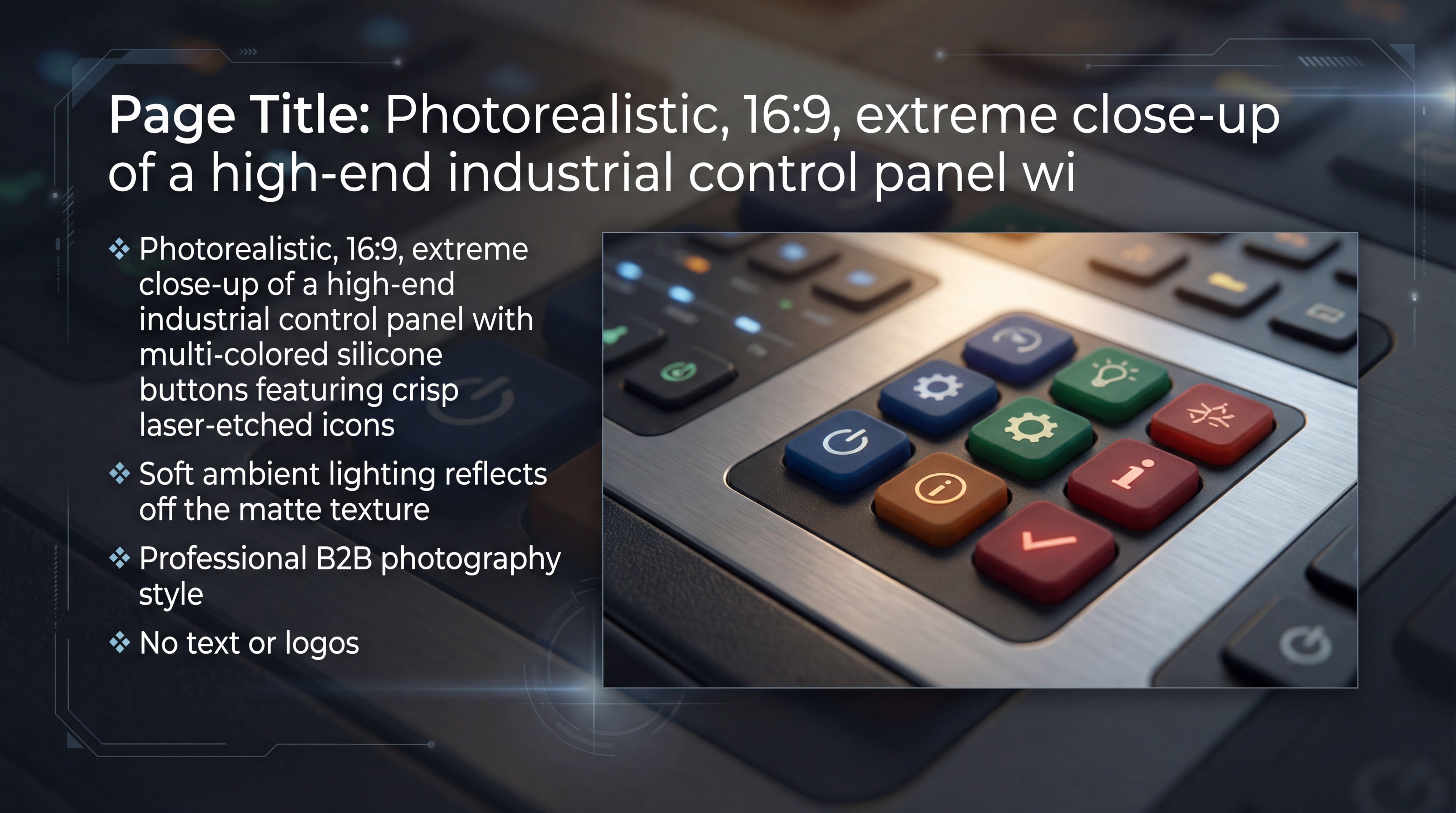 Page Title: Photorealistic, 16:9, extreme close-up of a high-end industrial control panel wi

❖ Photorealistic, 16:9, extreme close-up of a high-end industrial control panel with multi-colored silicone buttons featuring crisp laser-etched icons

❖ Soft ambient lighting reflects off the matte texture

❖ Professional B2B photography style

❖ No text or logos